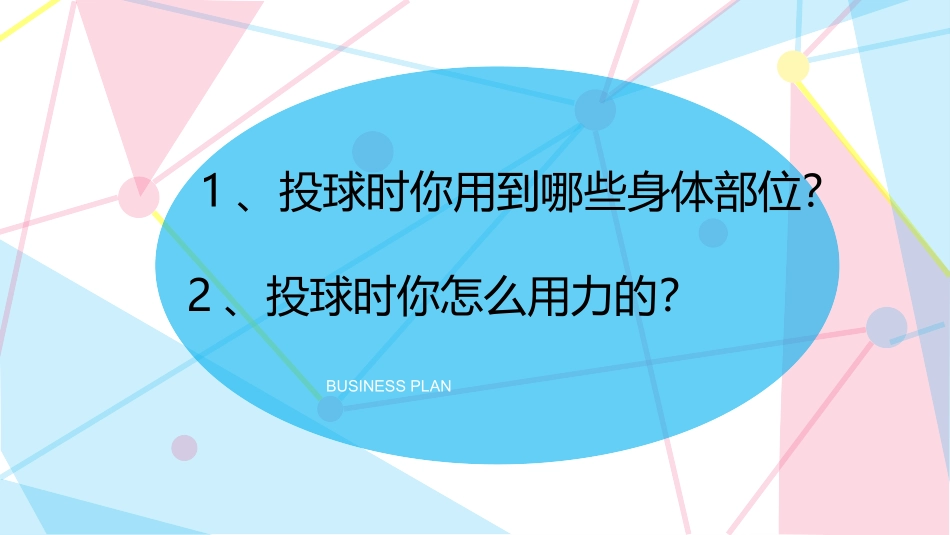 1、投球时你用到哪些身体部位?

2、投球时你怎么用力的?

BUSINESS PLAN